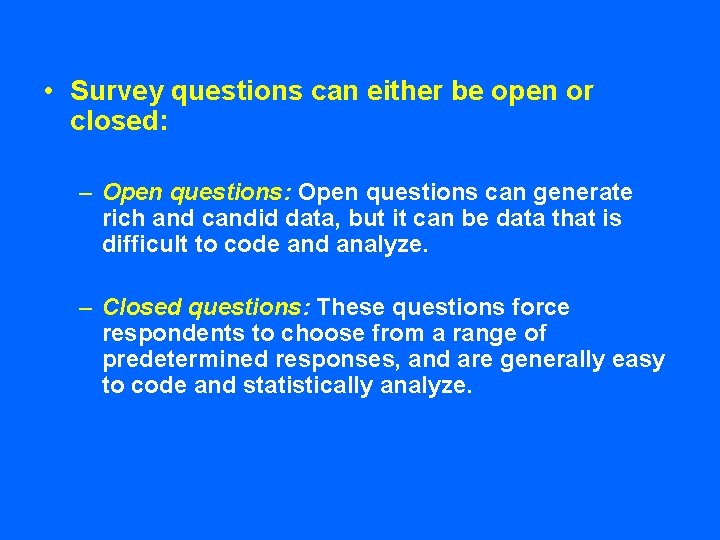 • Survey questions can either be open or closed:

– Open questions: Open questions can generate rich and candid data, but it can be data that is difficult to code and analyze.

– Closed questions: These questions force respondents to choose from a range of predetermined responses, and are generally easy to code and statistically analyze.